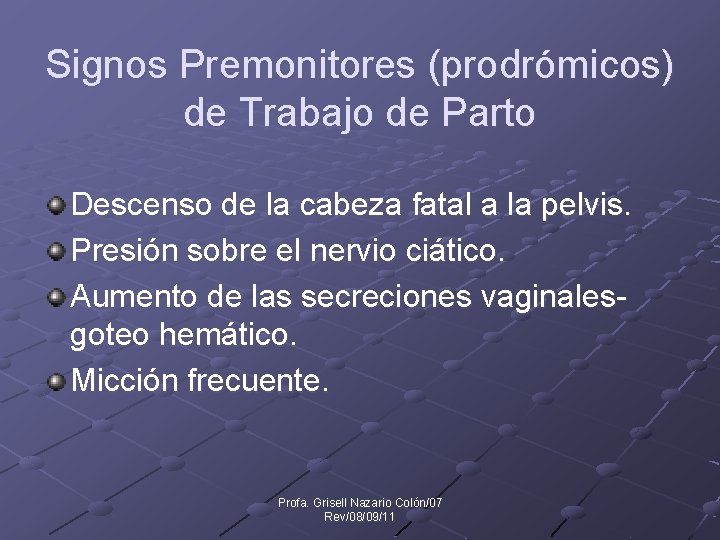 Signos Premonitores (prodrómicos) de Trabajo de Parto

Descenso de la cabeza fatal a la pelvis.

Presión sobre el nervio ciático.

Aumento de las secreciones vaginales-goteo hemático.

Micción frecuente.

Profa. Grisell Nazario Colón/07
Rev/08/09/11